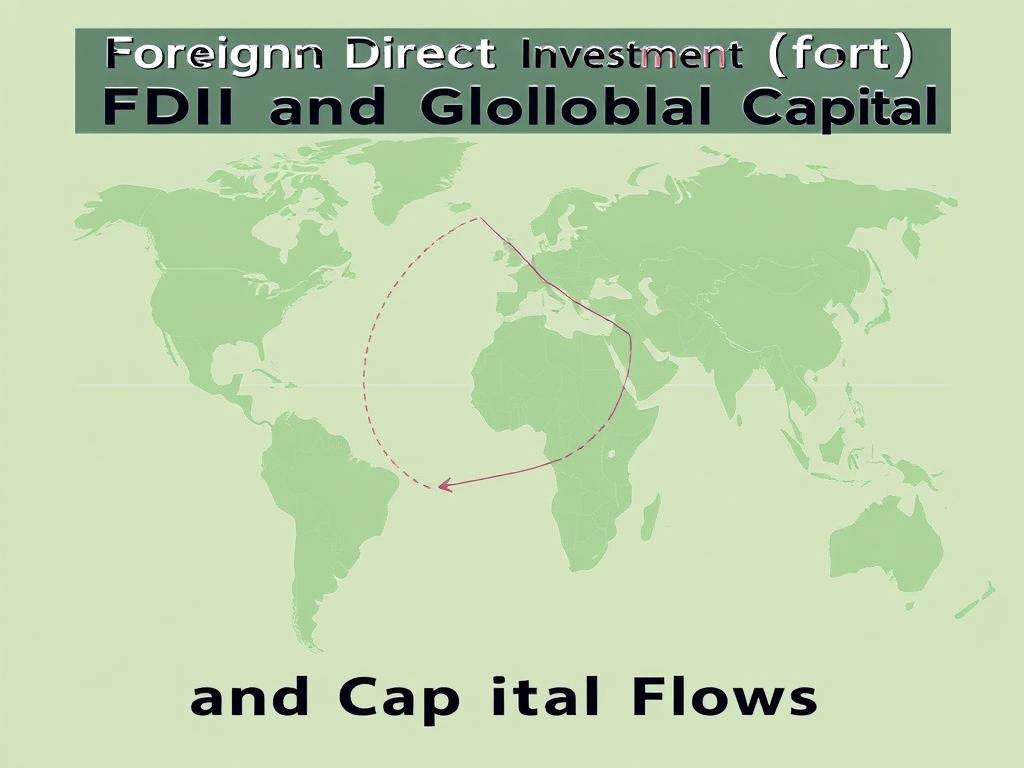 Foreignn Direct Investment (fort)
FDII and Glolloblal Capital

and Cap ital Flows